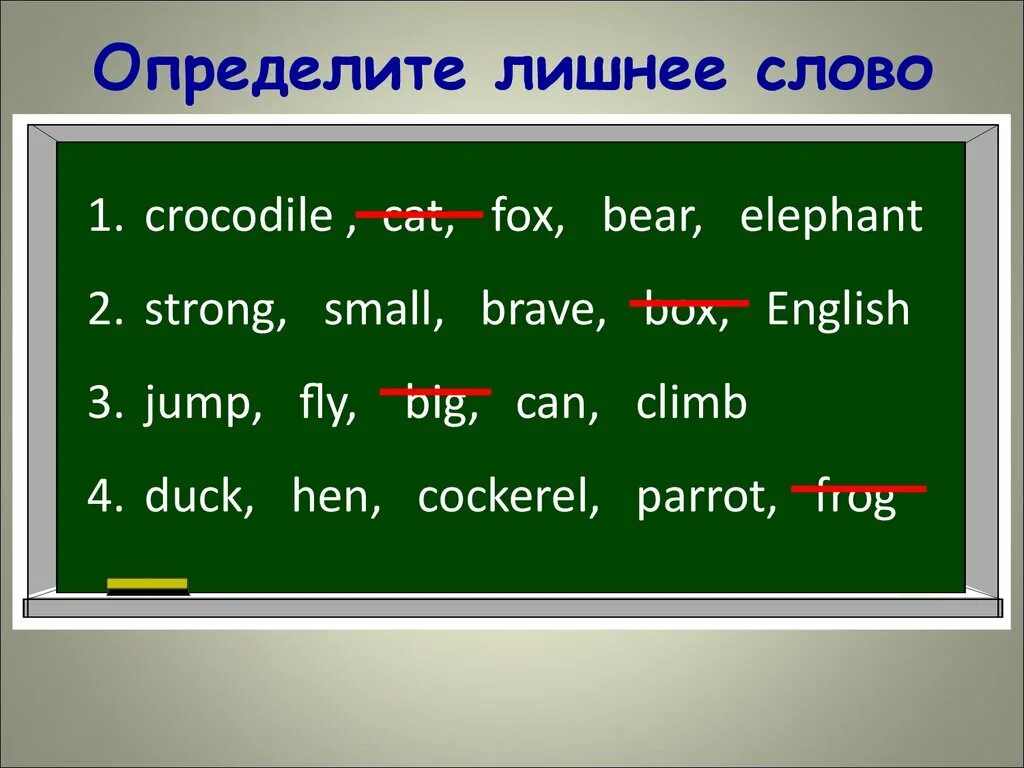 Определите лишнее слово

1. crocodile , cat, fox, bear, elephant

2. strong, small, brave, box, English

3. jump, fly, big, can, climb

4. duck, hen, cockerel, parrot, frog